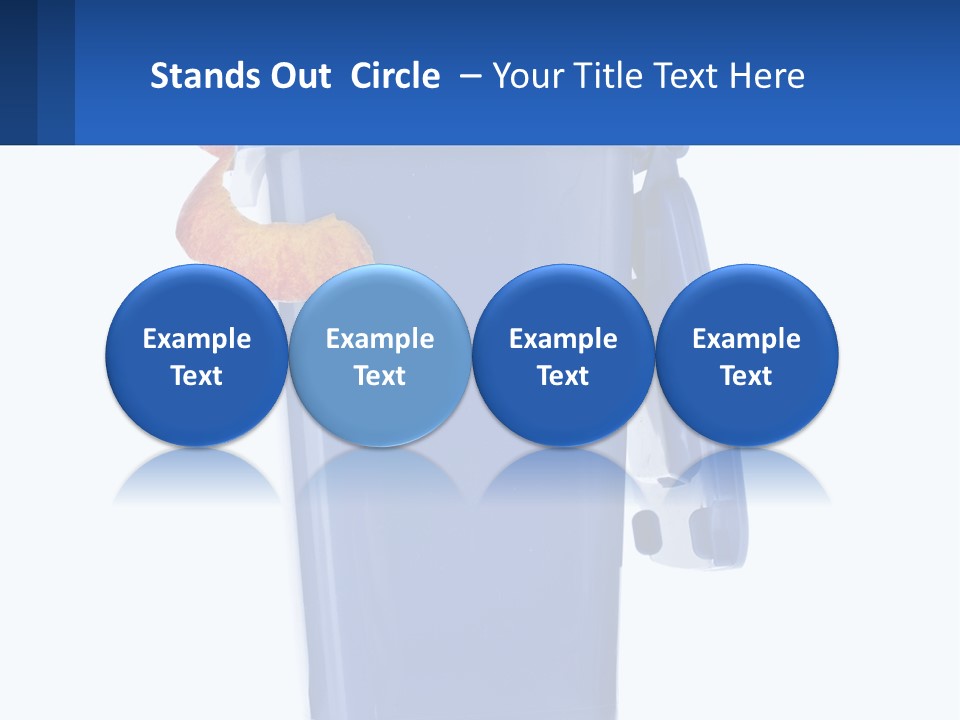 Stands Out  Circle  – Your Title Text Here

Example Text

Example Text

Example Text

Example Text